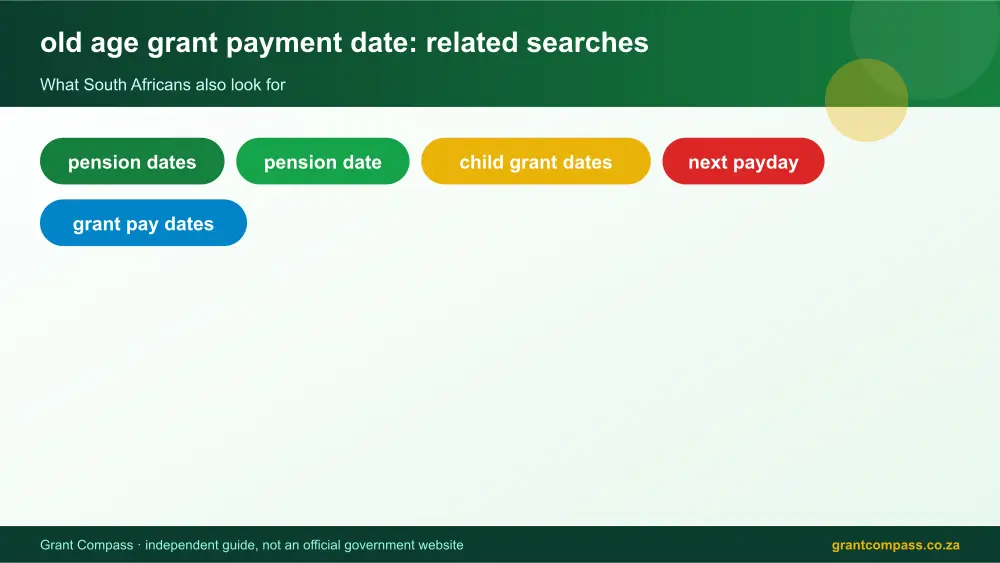 old age grant payment date: related searches

What South Africans also look for

pension dates

pension date

child grant dates

next payday

grant pay dates

Grant Compass · independent guide, not an official government website

grantcompass.co.za